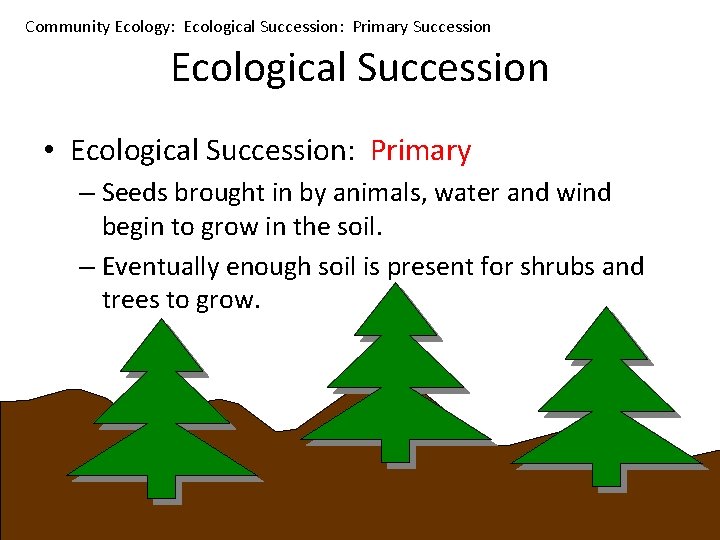 Community Ecology: Ecological Succession: Primary Succession

Ecological Succession

• Ecological Succession: Primary

– Seeds brought in by animals, water and wind begin to grow in the soil.

– Eventually enough soil is present for shrubs and trees to grow.